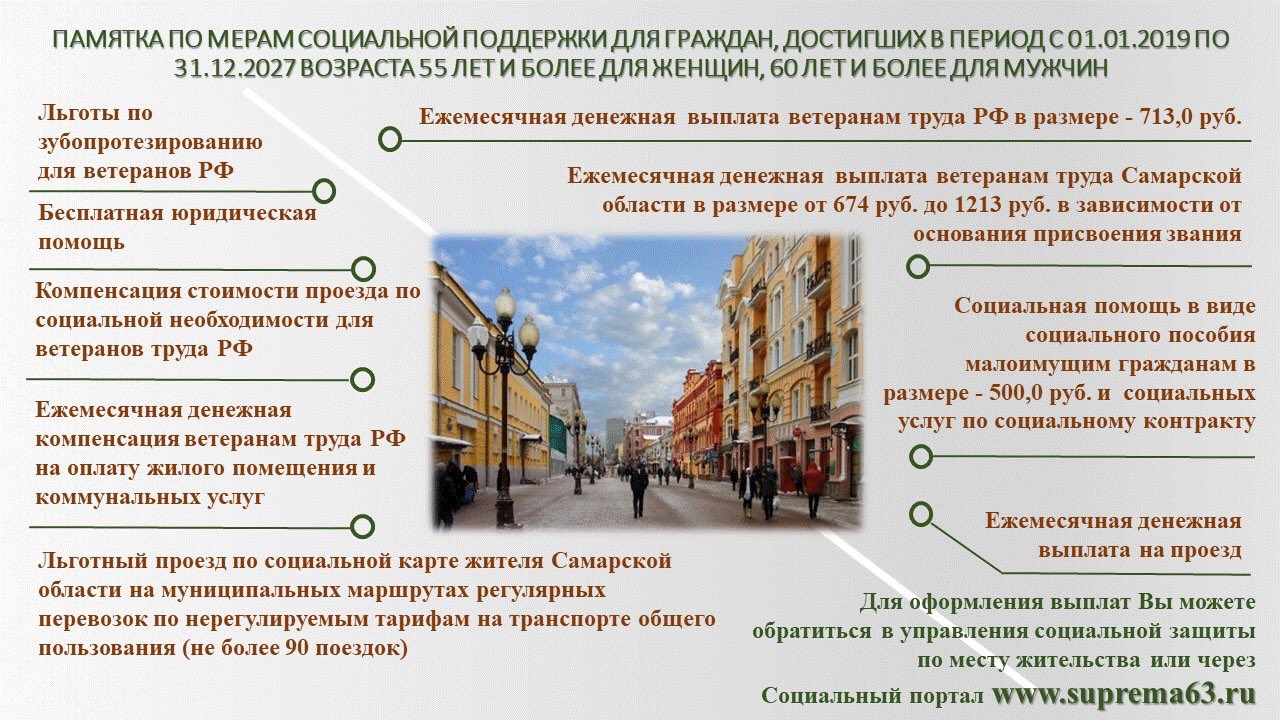 ПАМЯТКА ПО МЕРАМ СОЦИАЛЬНОЙ ПОДДЕРЖКИ ДЛЯ ГРАЖДАН, ДОСТИГШИХ В ПЕРИОД С 01.01.2019 ПО 31.12.2027 ВОЗРАСТА 55 ЛЕТ И БОЛЕЕ ДЛЯ ЖЕНЩИН, 60 ЛЕТ И БОЛЕЕ ДЛЯ МУЖЧИН

Льготы по зубопротезированию для ветеранов РФ

Бесплатная юридическая помощь

Компенсация стоимости проезда по социальной необходимости для ветеранов труда РФ

Ежемесячная денежная компенсация ветеранам труда РФ на оплату жилого помещения и коммунальных услуг

Льготный проезд по социальной карте жителя Самарской области на муниципальных маршрутах регулярных перевозок по нерегулируемым тарифам на транспорте общего пользования (не более 90 поездок)

Ежемесячная денежная выплата ветеранам труда РФ в размере - 713,0 руб.

Ежемесячная денежная выплата ветеранам труда Самарской области в размере от 674 руб. до 1213 руб. в зависимости от основания присвоения звания

Социальная помощь в виде социального пособия малоимущим гражданам в размере - 500,0 руб. и социальных услуг по социальному контракту

Ежемесячная денежная выплата на проезд

Для оформления выплат Вы можете обратиться в управления социальной защиты по месту жительства или через Социальный портал www.suprema63.ru